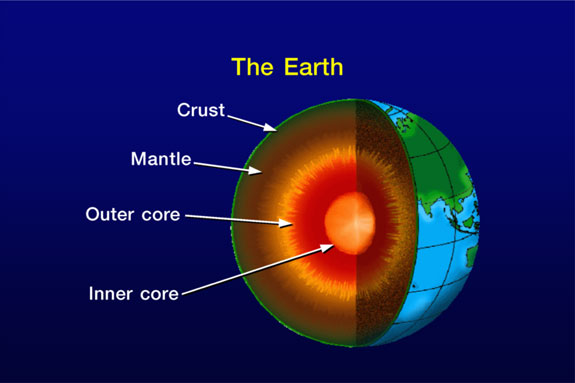 The Earth

Crust

Mantle

Outer core

Inner core